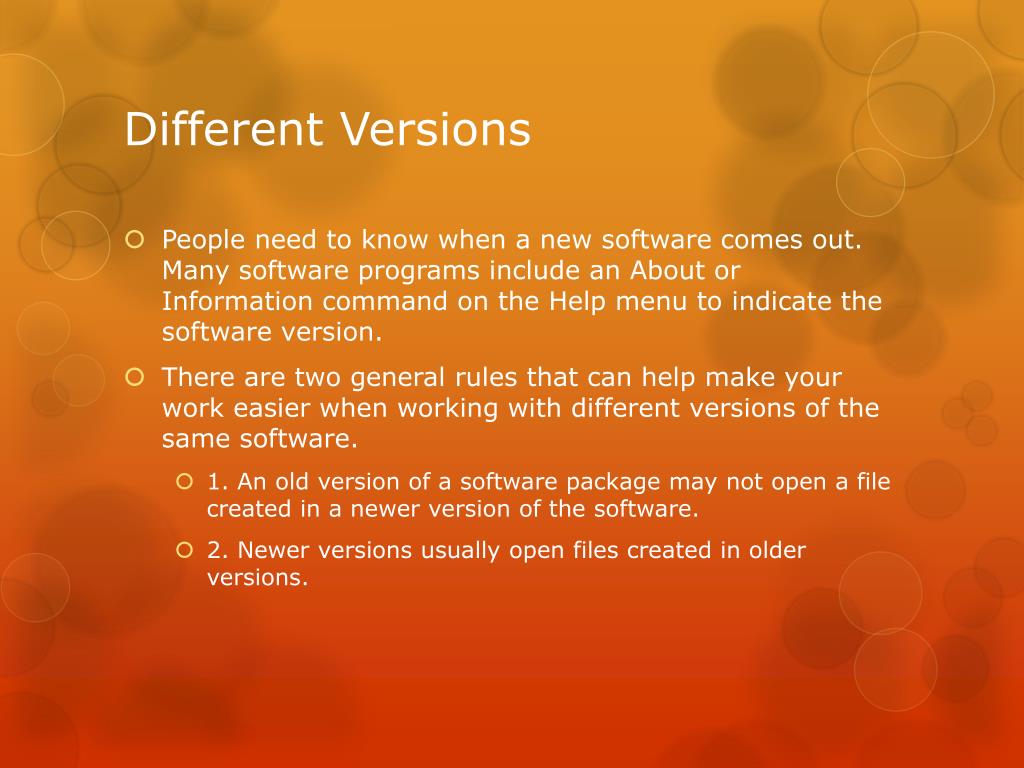 Different Versions

People need to know when a new software comes out. Many software programs include an About or Information command on the Help menu to indicate the software version.

There are two general rules that can help make your work easier when working with different versions of the same software.

1. An old version of a software package may not open a file created in a newer version of the software.

2. Newer versions usually open files created in older versions.